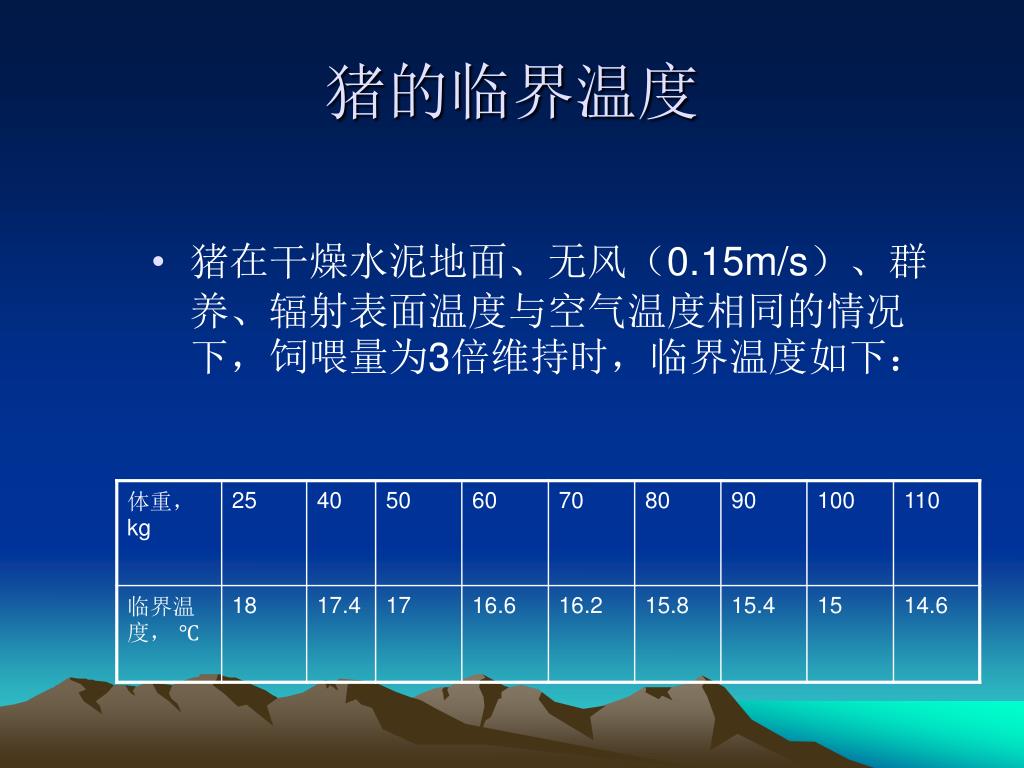 猪的临界温度

• 猪在干燥水泥地面、无风（0.15m/s）、群养、辐射表面温度与空气温度相同的情况下，饲喂量为3倍维持时，临界温度如下：

| 体重，kg | 25 | 40 | 50 | 60 | 70 | 80 | 90 | 100 | 110 |
|---|---|---|---|---|---|---|---|---|---|
| 临界温度，℃ | 18 | 17.4 | 17 | 16.6 | 16.2 | 15.8 | 15.4 | 15 | 14.6 |